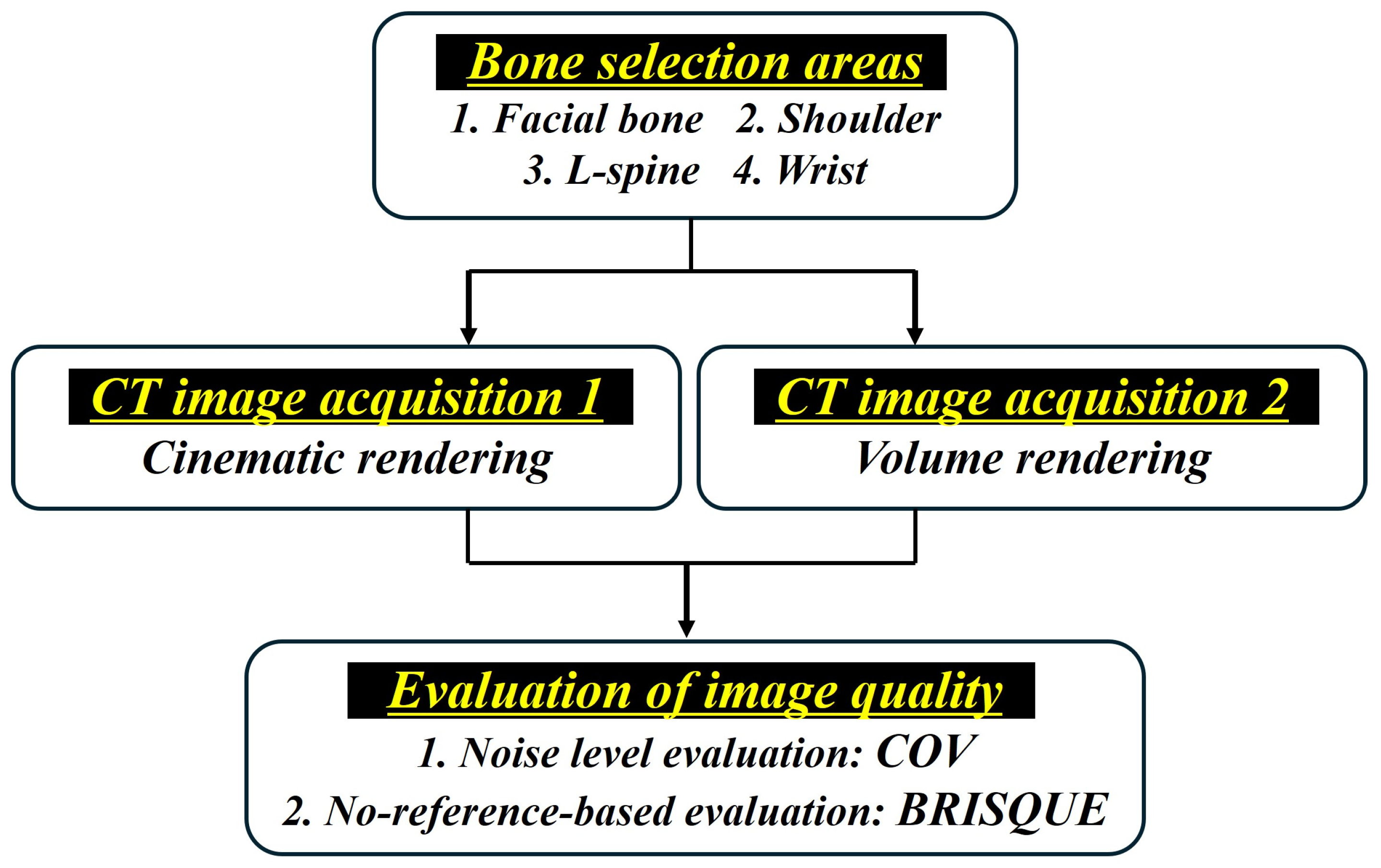 Bone selection areas

1. Facial bone 2. Shoulder

3. L-spine 4. Wrist

CT image acquisition 1

Cinematic rendering

CT image acquisition 2

Volume rendering

Evaluation of image quality

1. Noise level evaluation: COV

2. No-reference-based evaluation: BRISQUE